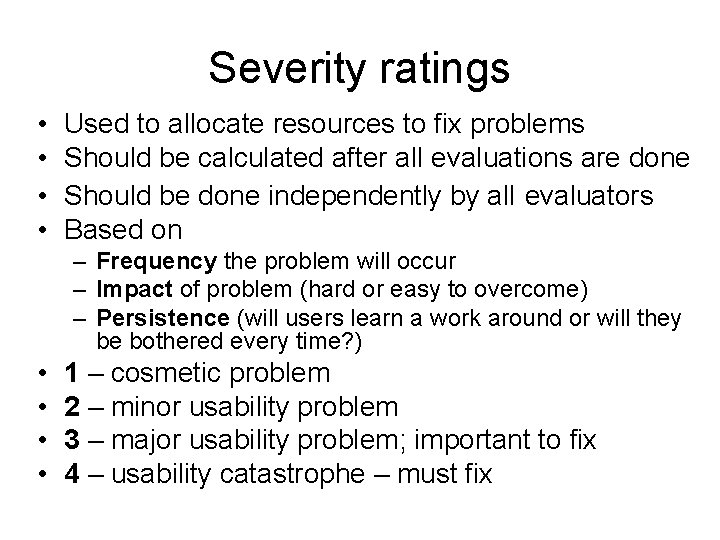 Severity ratings

• Used to allocate resources to fix problems
• Should be calculated after all evaluations are done
• Should be done independently by all evaluators
• Based on
– Frequency the problem will occur
– Impact of problem (hard or easy to overcome)
– Persistence (will users learn a work around or will they be bothered every time?)
• 1 – cosmetic problem
• 2 – minor usability problem
• 3 – major usability problem; important to fix
• 4 – usability catastrophe – must fix